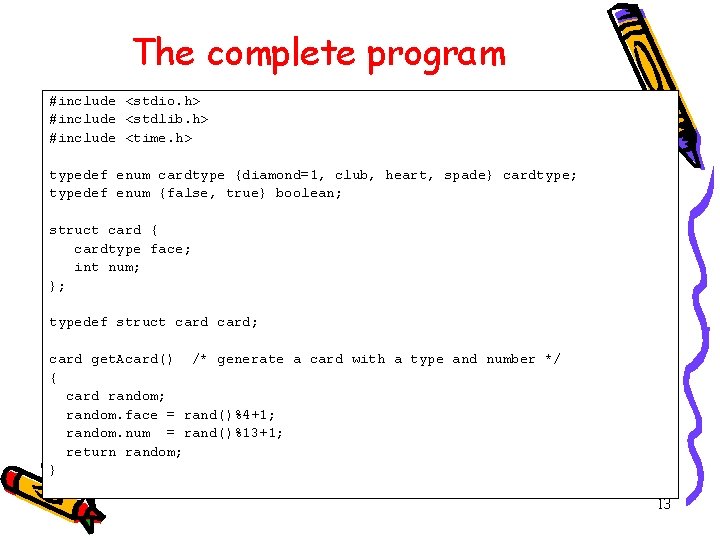 The complete program

#include <stdio.h>
#include <stdlib.h>
#include <time.h>

typedef enum cardtype {diamond=1, club, heart, spade} cardtype;
typedef enum {false, true} boolean;

struct card {
   cardtype face;
   int num;
};

typedef struct card card;

card getAcard()  /* generate a card with a type and number */
{
  card random;
  random.face = rand()%4+1;
  random.num  = rand()%13+1;
  return random;
}

13